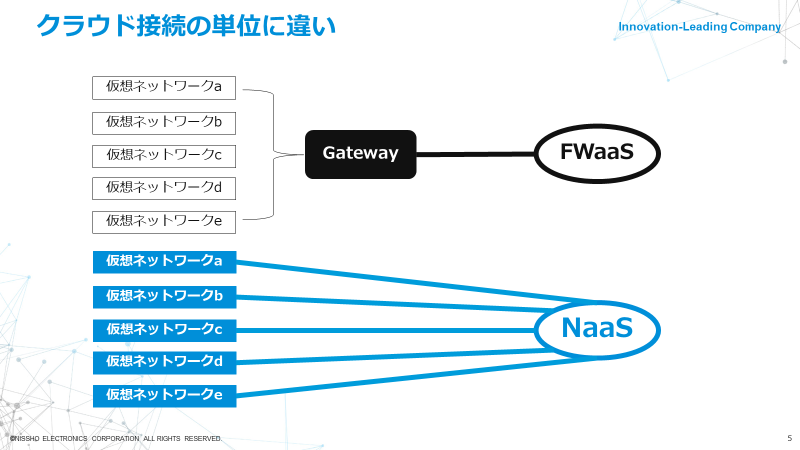 クラウド接続の単位に違い

Innovation-Leading Company

仮想ネットワークa
仮想ネットワークb
仮想ネットワークc
仮想ネットワークd
仮想ネットワークe

Gateway

FWaaS

仮想ネットワークa
仮想ネットワークb
仮想ネットワークc
仮想ネットワークd
仮想ネットワークe

NaaS

©NISSHO ELECTRONICS CORPORATION ALL RIGHTS RESERVED.

5